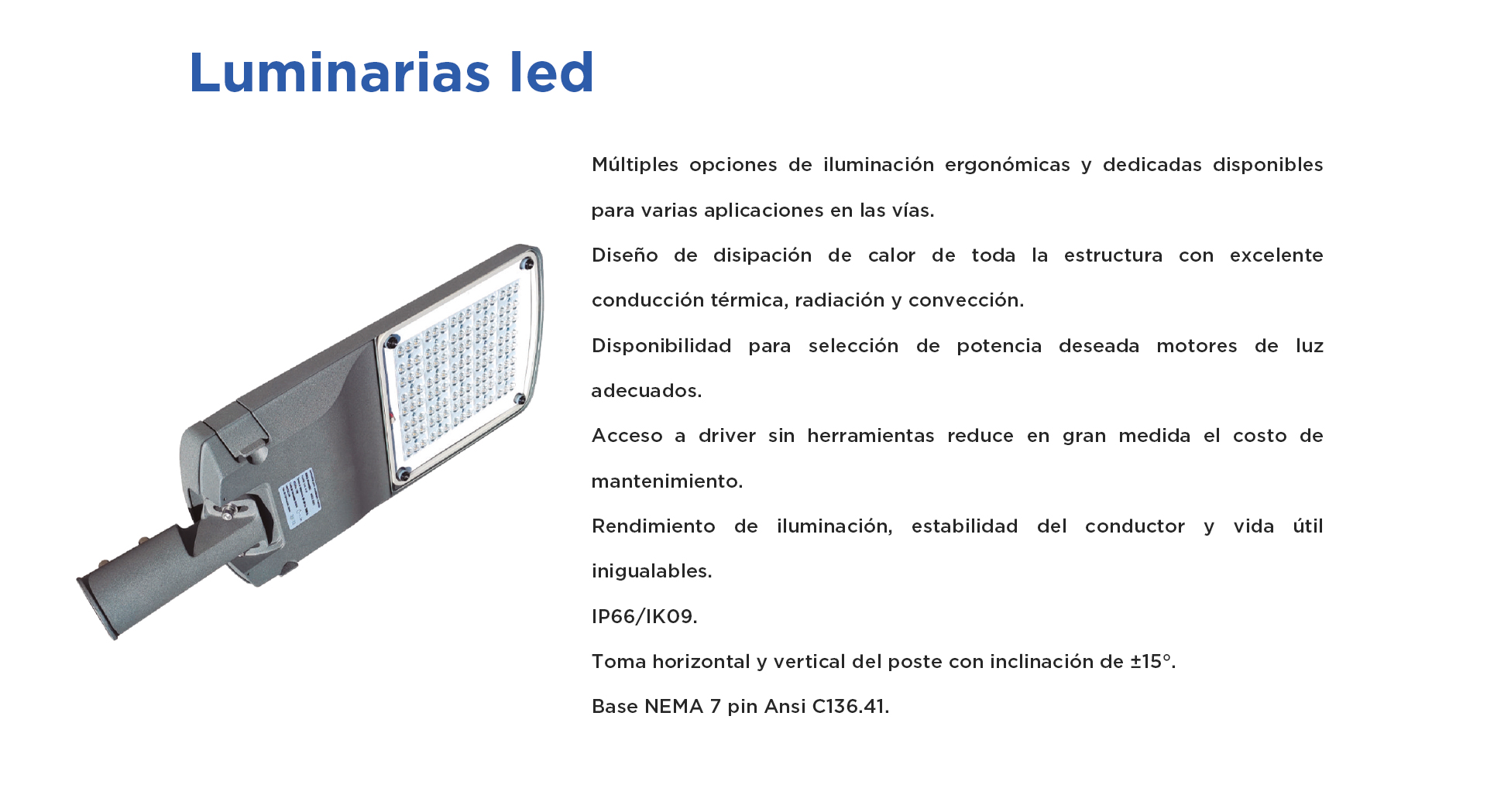 Luminarias led

Múltiples opciones de iluminación ergonómicas y dedicadas disponibles para varias aplicaciones en las vías.

Diseño de disipación de calor de toda la estructura con excelente conducción térmica, radiación y convección.

Disponibilidad para selección de potencia deseada motores de luz adecuados.

Acceso a driver sin herramientas reduce en gran medida el costo de mantenimiento.

Rendimiento de iluminación, estabilidad del conductor y vida útil inigualables.

IP66/IK09.

Toma horizontal y vertical del poste con inclinación de ±15°.

Base NEMA 7 pin Ansi C136.41.